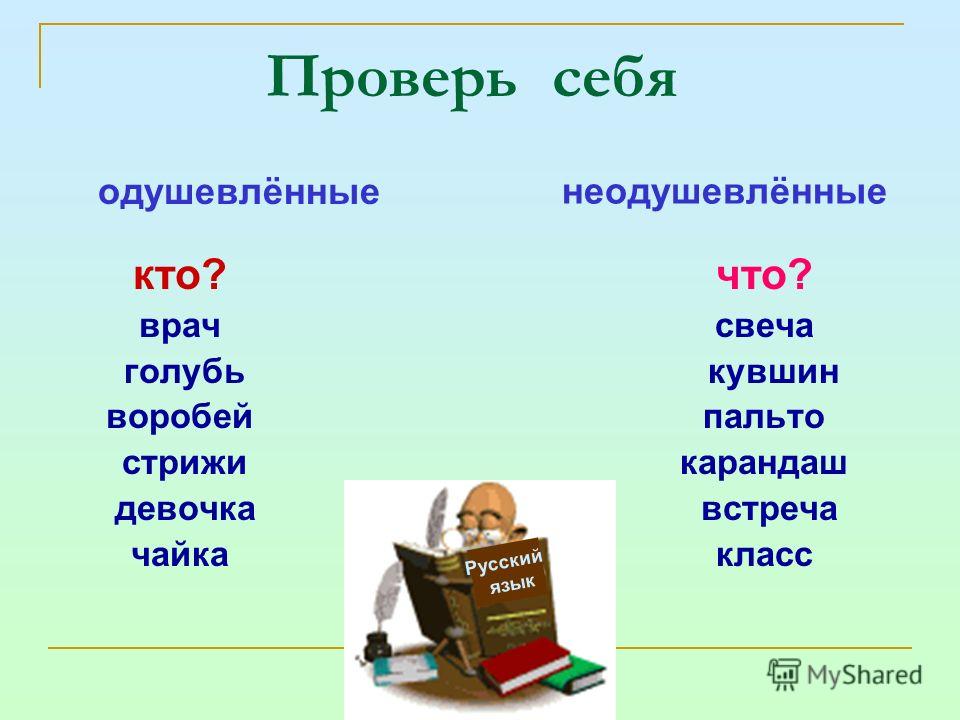 Проверь себя

одушевлённые

кто?
врач
голубь
воробей
стрижи
девочка
чайка

неодушевлённые

что?
свеча
кувшин
пальто
карандаш
встреча
класс

Русский язык

MyShared